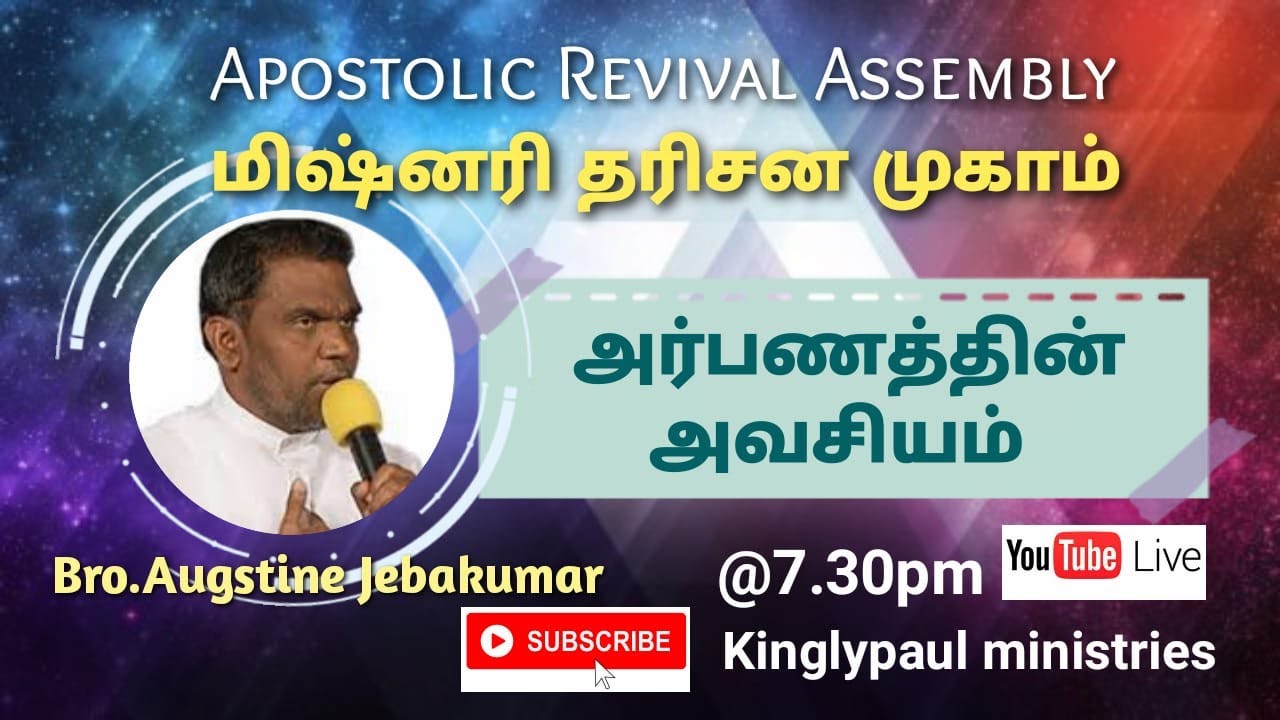 Apostolic Revival Assembly
மிஷ்னரி தரிசன முகாம்

அர்பணத்தின் அவசியம்

Bro.Augstine Jebakumar

@7.30pm

YouTube Live

SUBSCRIBE

Kinglypaul ministries